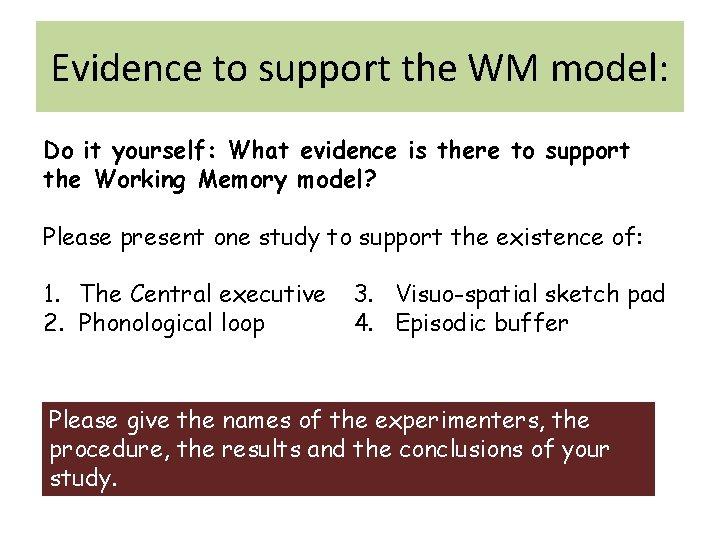 Evidence to support the WM model:

Do it yourself: What evidence is there to support the Working Memory model?

Please present one study to support the existence of:

1. The Central executive
2. Phonological loop
3. Visuo-spatial sketch pad
4. Episodic buffer

Please give the names of the experimenters, the procedure, the results and the conclusions of your study.